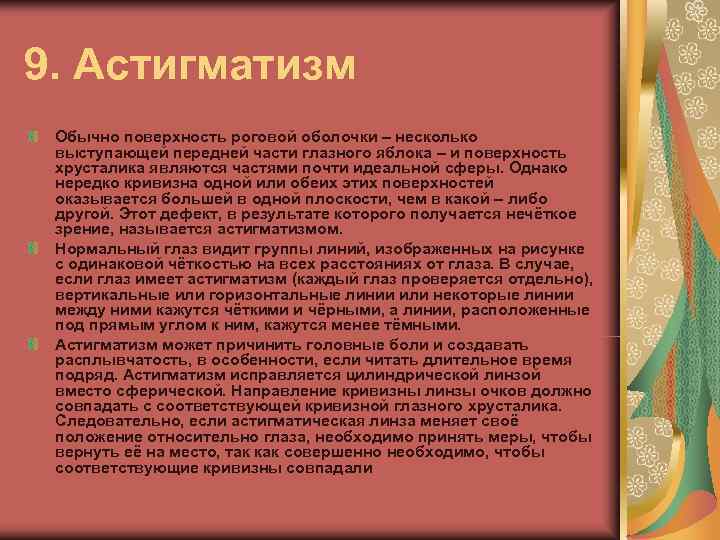 9. Астигматизм

Обычно поверхность роговой оболочки – несколько выступающей передней части глазного яблока – и поверхность хрусталика являются частями почти идеальной сферы. Однако нередко кривизна одной или обеих этих поверхностей оказывается большей в одной плоскости, чем в какой – либо другой. Этот дефект, в результате которого получается нечёткое зрение, называется астигматизмом.

Нормальный глаз видит группы линий, изображенных на рисунке с одинаковой чёткостью на всех расстояниях от глаза. В случае, если глаз имеет астигматизм (каждый глаз проверяется отдельно), вертикальные или горизонтальные линии или некоторые линии между ними кажутся чёткими и чёрными, а линии, расположенные под прямым углом к ним, кажутся менее тёмными.

Астигматизм может причинить головные боли и создавать расплывчатость, в особенности, если читать длительное время подряд. Астигматизм исправляется цилиндрической линзой вместо сферической. Направление кривизны линзы очков должно совпадать с соответствующей кривизной глазного хрусталика. Следовательно, если астигматическая линза меняет своё положение относительно глаза, необходимо принять меры, чтобы вернуть её на место, так как совершенно необходимо, чтобы соответствующие кривизны совпадали